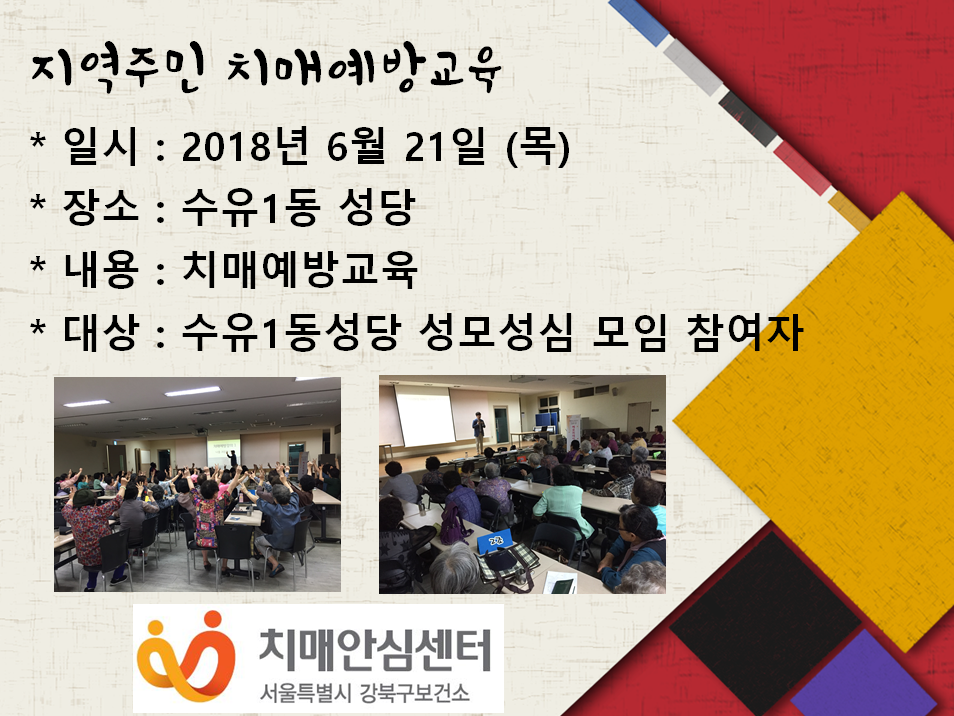 지역주민 치매예방교육

* 일시 : 2018년 6월 21일 (목)

* 장소 : 수유1동 성당

* 내용 : 치매예방교육

* 대상 : 수유1동성당 성모성심 모임 참여자

치매안심센터
서울특별시 강북구보건소